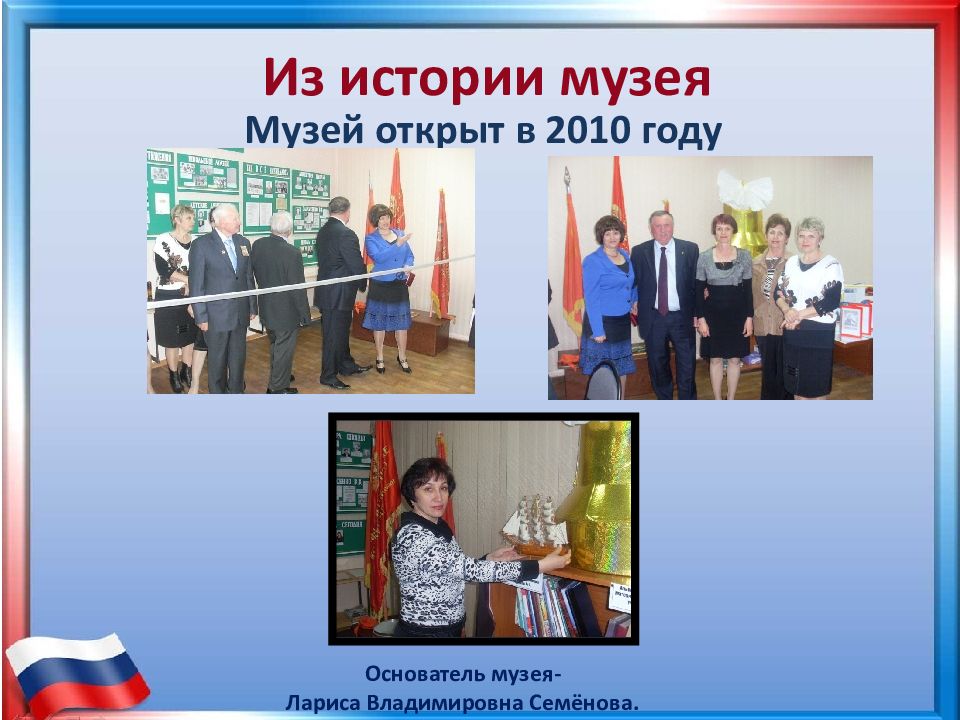 Из истории музея
Музей открыт в 2010 году

Основатель музея-
Лариса Владимировна Семёнова.